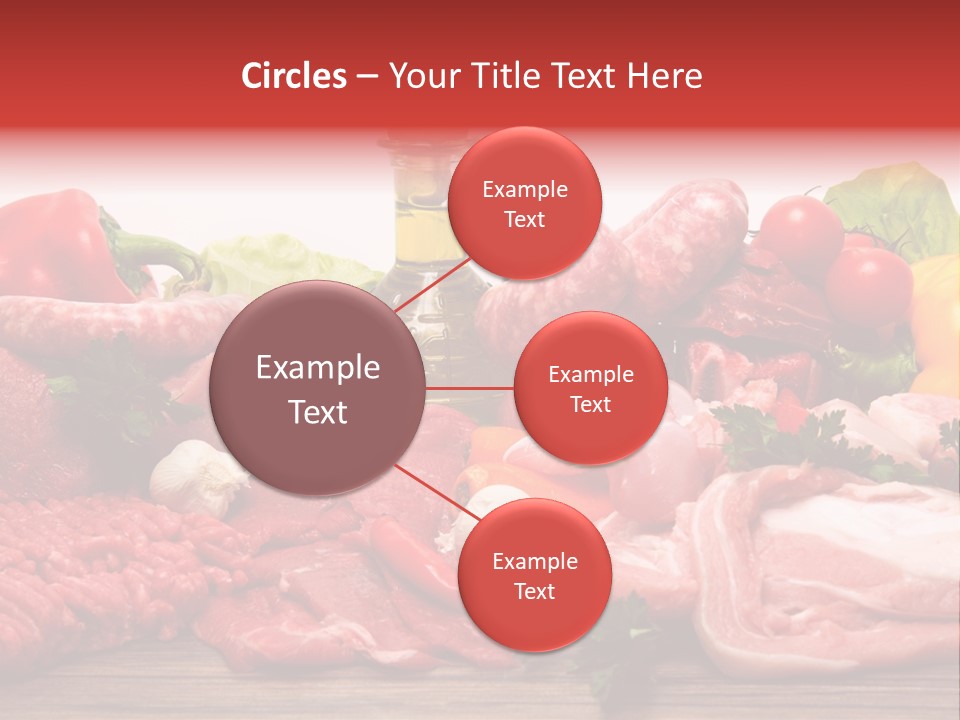 Circles – Your Title Text Here

Example Text

Example Text

Example Text

Example Text